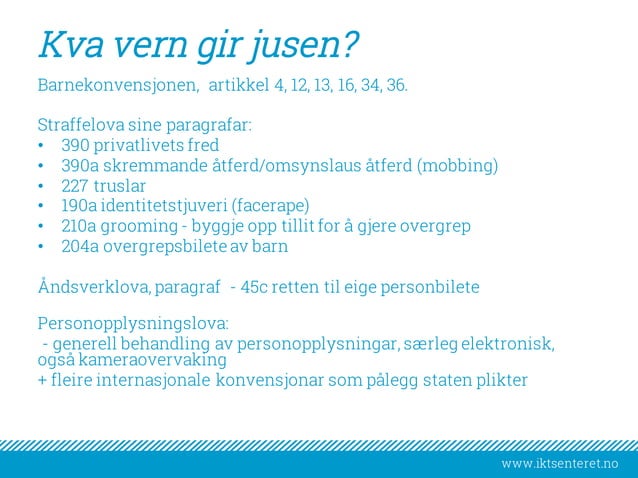 Kva vern gir jusen?

Barnekonvensjonen, artikkel 4, 12, 13, 16, 34, 36.

Straffelova sine paragrafar:
• 390 privatlivets fred
• 390a skremmande åtferd/omsynslaus åtferd (mobbing)
• 227 truslar
• 190a identitetstjuveri (facerape)
• 210a grooming - byggje opp tillit for å gjere overgrep
• 204a overgrepsbilete av barn

Åndsverklova, paragraf - 45c retten til eige personbilete

Personopplysningslova:
- generell behandling av personopplysningar, særleg elektronisk, også kameraovervaking
+ fleire internasjonale konvensjonar som pålegg staten plikter

www.iktsenteret.no